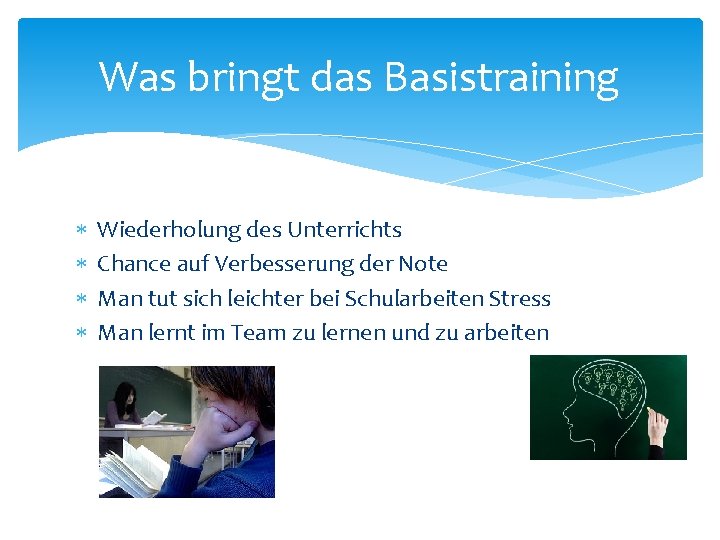 Was bringt das Basistraining

* Wiederholung des Unterrichts
* Chance auf Verbesserung der Note
* Man tut sich leichter bei Schularbeiten Stress
* Man lernt im Team zu lernen und zu arbeiten